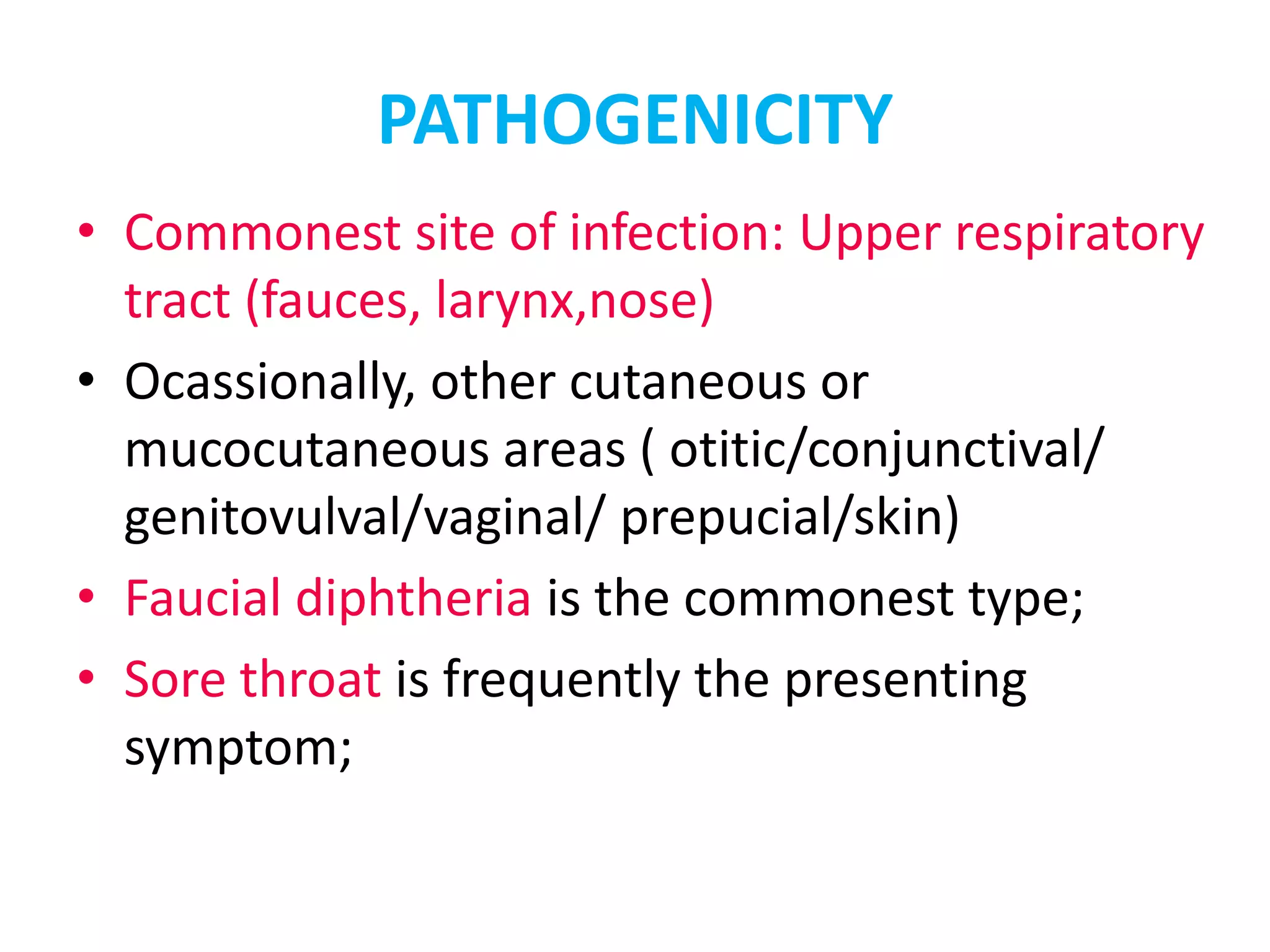 PATHOGENICITY

• Commonest site of infection: Upper respiratory tract (fauces, larynx,nose)

• Ocassionally, other cutaneous or mucocutaneous areas ( otitic/conjunctival/ genitovulval/vaginal/ prepucial/skin)

• Faucial diphtheria is the commonest type;

• Sore throat is frequently the presenting symptom;